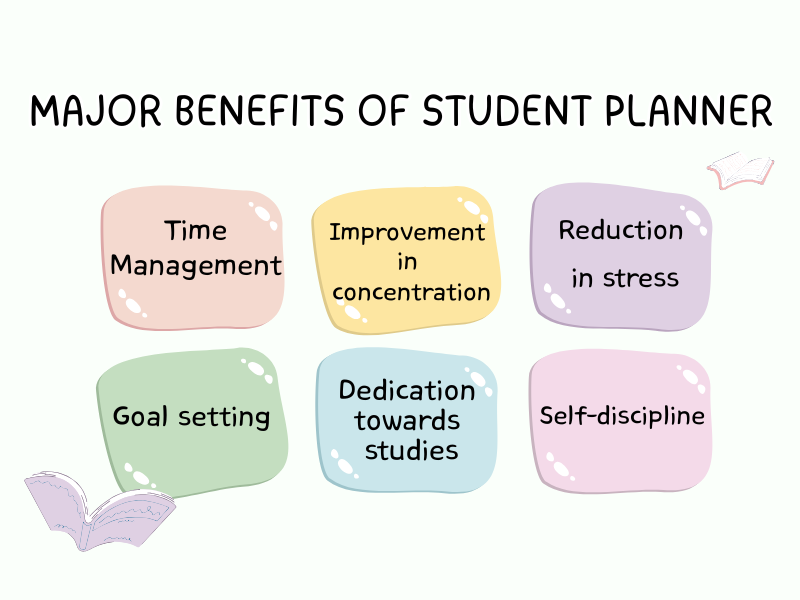 MAJOR BENEFITS OF STUDENT PLANNER

Time Management

Improvement in concentration

Reduction in stress

Goal setting

Dedication towards studies

Self-discipline